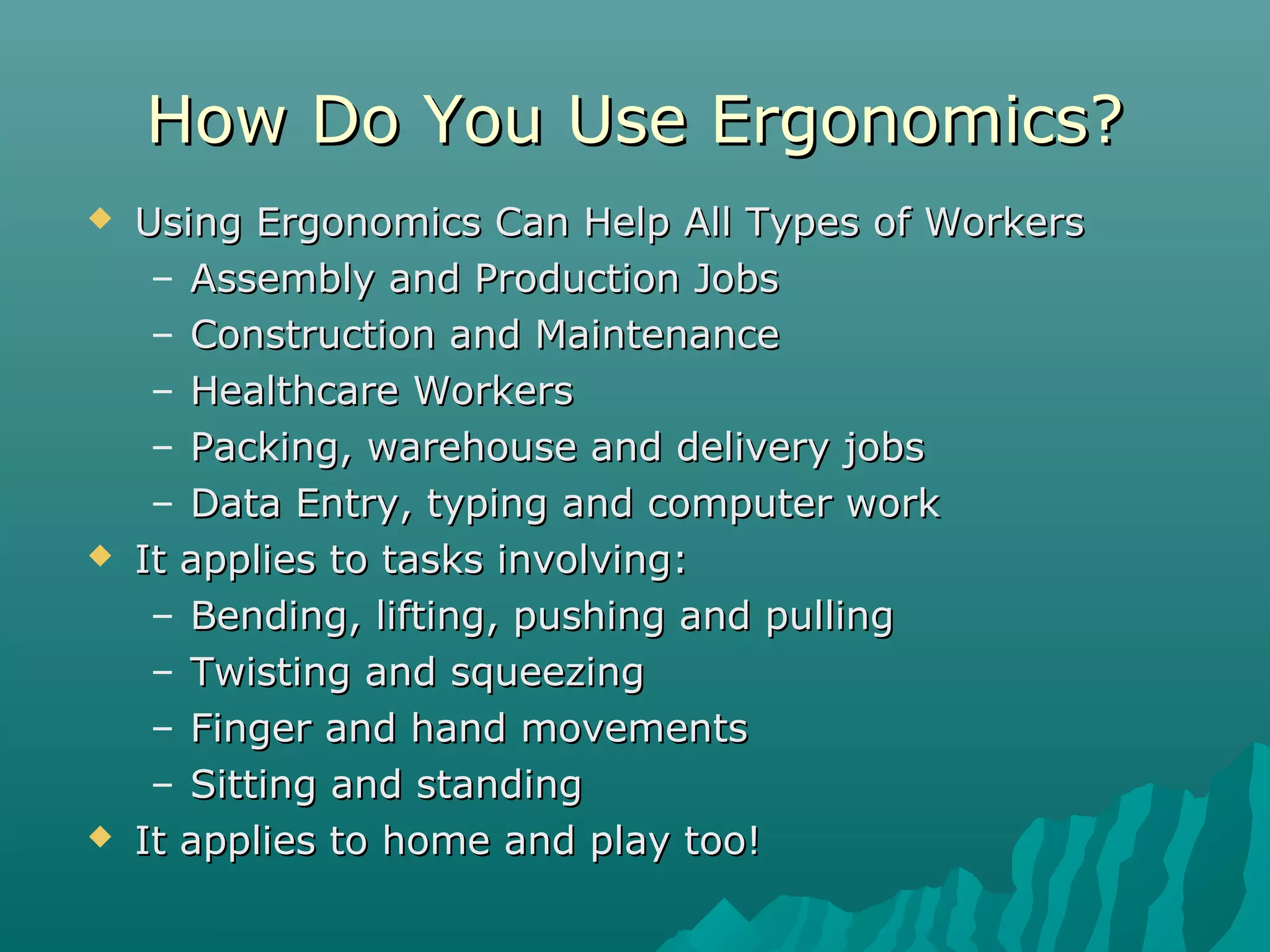 How Do You Use Ergonomics?

◆ Using Ergonomics Can Help All Types of Workers
– Assembly and Production Jobs
– Construction and Maintenance
– Healthcare Workers
– Packing, warehouse and delivery jobs
– Data Entry, typing and computer work
◆ It applies to tasks involving:
– Bending, lifting, pushing and pulling
– Twisting and squeezing
– Finger and hand movements
– Sitting and standing
◆ It applies to home and play too!